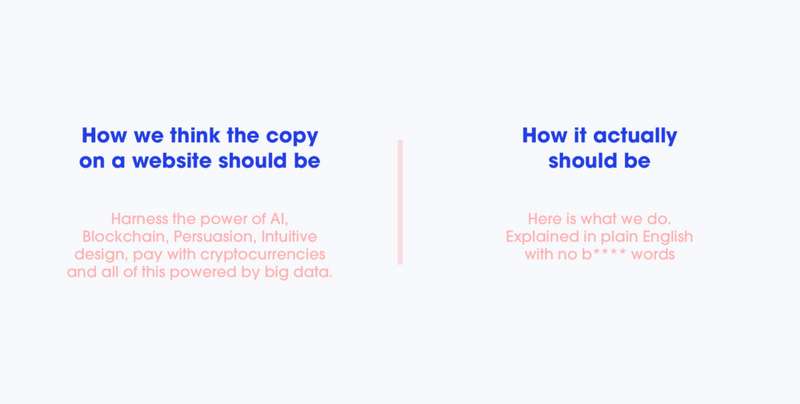 How we think the copy on a website should be

Harness the power of AI, Blockchain, Persuasion, Intuitive design, pay with cryptocurrencies and all of this powered by big data.

How it actually should be

Here is what we do. Explained in plain English with no b**** words